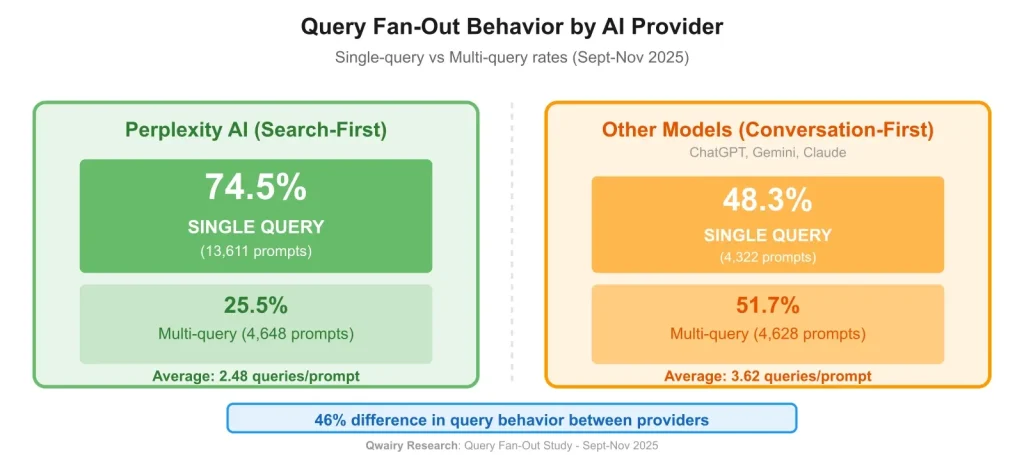 Query Fan-Out Behavior by AI Provider

Single-query vs Multi-query rates (Sept-Nov 2025)

Perplexity AI (Search-First)

74.5%

SINGLE QUERY

(13,611 prompts)

25.5%

Multi-query (4,648 prompts)

Average: 2.48 queries/prompt

Other Models (Conversation-First)

ChatGPT, Gemini, Claude

48.3%

SINGLE QUERY

(4,322 prompts)

51.7%

Multi-query (4,628 prompts)

Average: 3.62 queries/prompt

46% difference in query behavior between providers

Qwairy Research: Query Fan-Out Study - Sept-Nov 2025